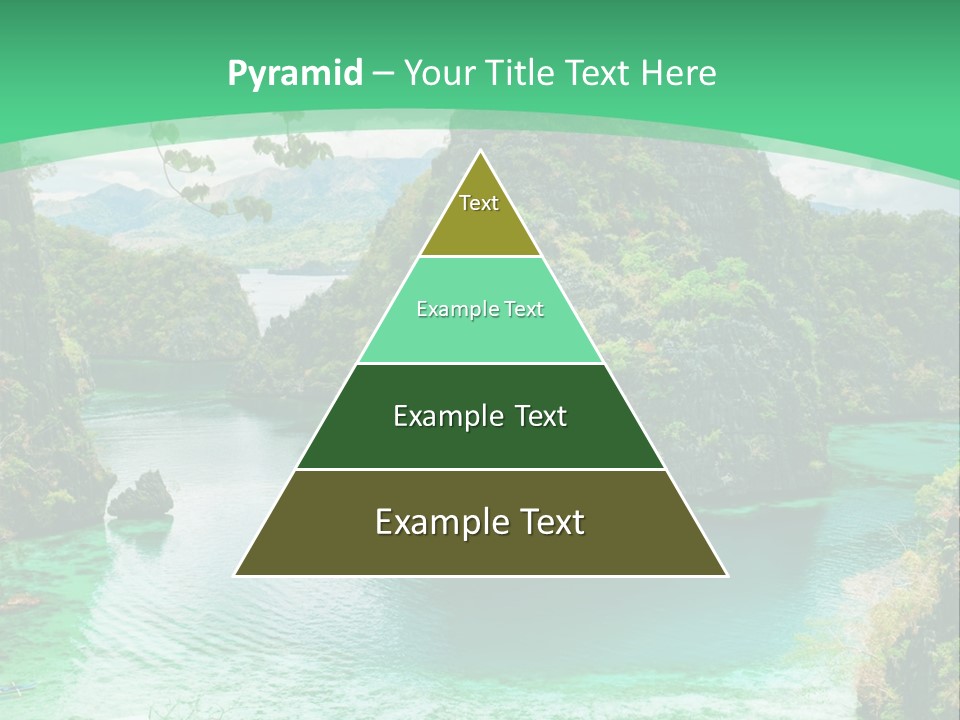 Pyramid – Your Title Text Here

Text

Example Text

Example Text

Example Text